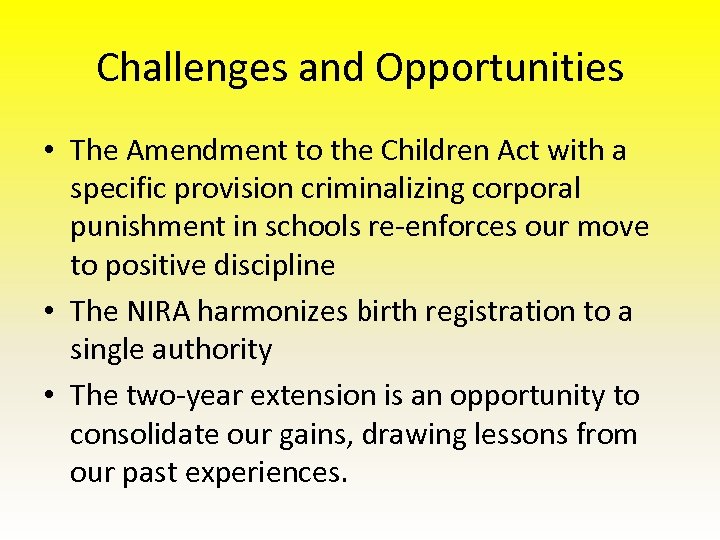 Challenges and Opportunities

• The Amendment to the Children Act with a specific provision criminalizing corporal punishment in schools re-enforces our move to positive discipline

• The NIRA harmonizes birth registration to a single authority

• The two-year extension is an opportunity to consolidate our gains, drawing lessons from our past experiences.